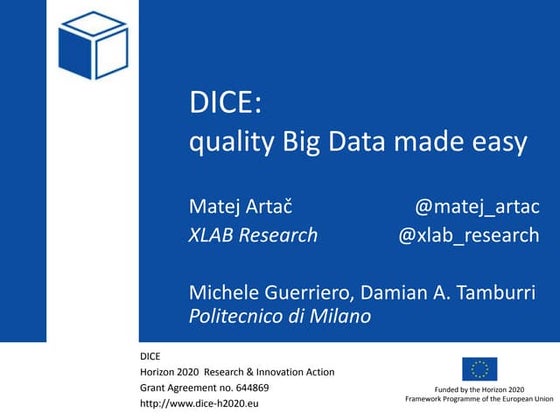 DICE:
quality Big Data made easy

Matej Artač @matej_artac
XLAB Research @xlab_research

Michele Guerriero, Damian A. Tamburri
Politecnico di Milano

DICE
Horizon 2020 Research & Innovation Action
Grant Agreement no. 644869
http://www.dice-h2020.eu

Funded by the Horizon 2020
Framework Programme of the European Union